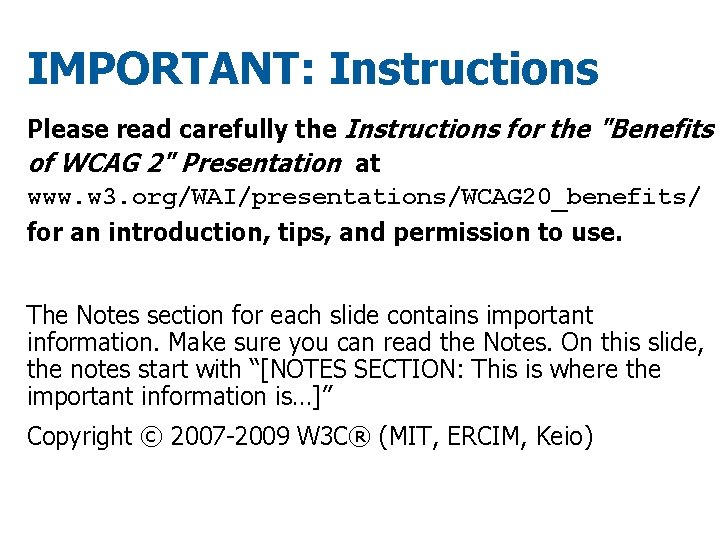 IMPORTANT: Instructions

Please read carefully the Instructions for the "Benefits of WCAG 2" Presentation at www.w3.org/WAI/presentations/WCAG20_benefits/ for an introduction, tips, and permission to use.

The Notes section for each slide contains important information. Make sure you can read the Notes. On this slide, the notes start with “[NOTES SECTION: This is where the important information is…]”

Copyright © 2007-2009 W3C® (MIT, ERCIM, Keio)